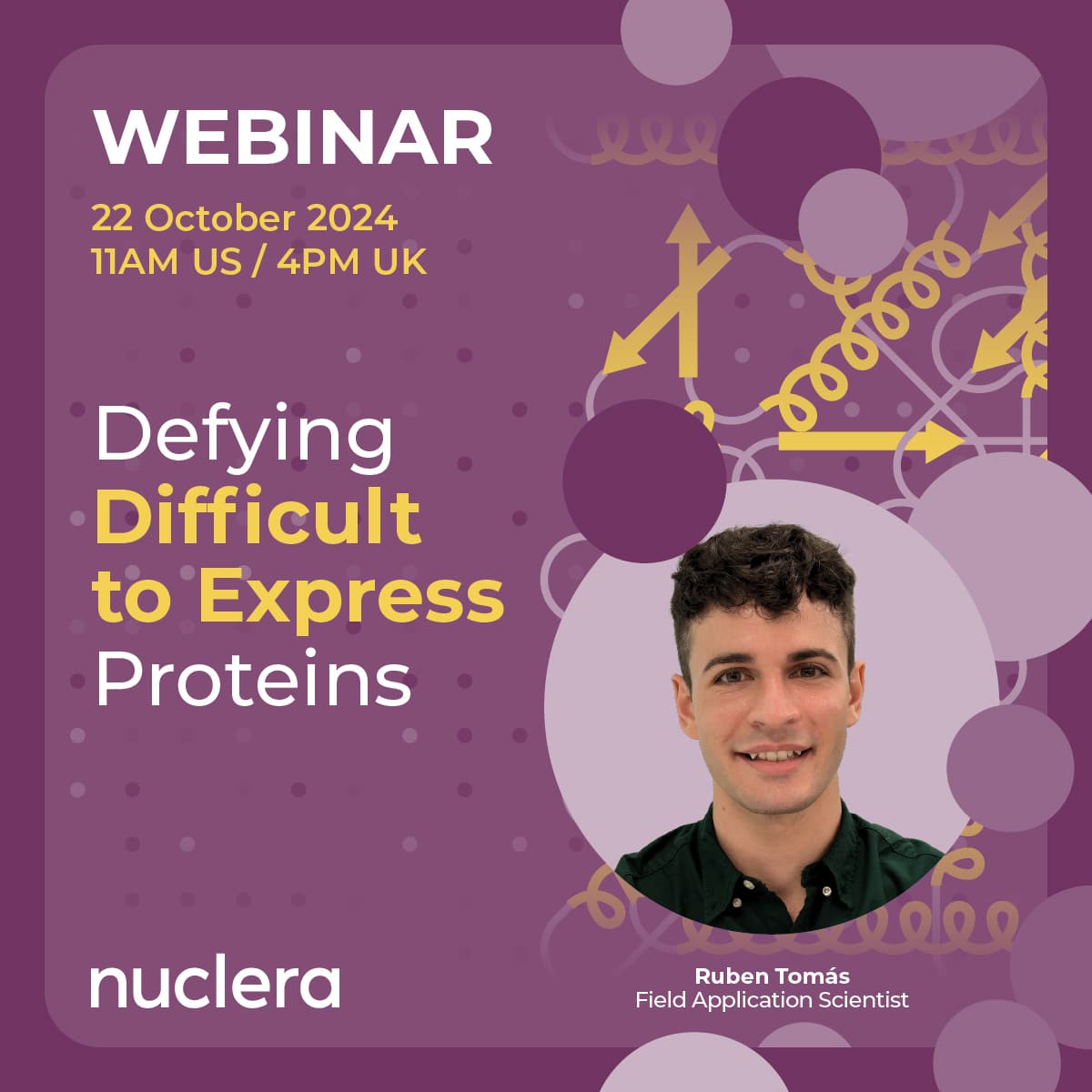 WEBINAR

22 October 2024
11AM US / 4PM UK

Defying Difficult to Express Proteins

nuclera

Ruben Tomás
Field Application Scientist